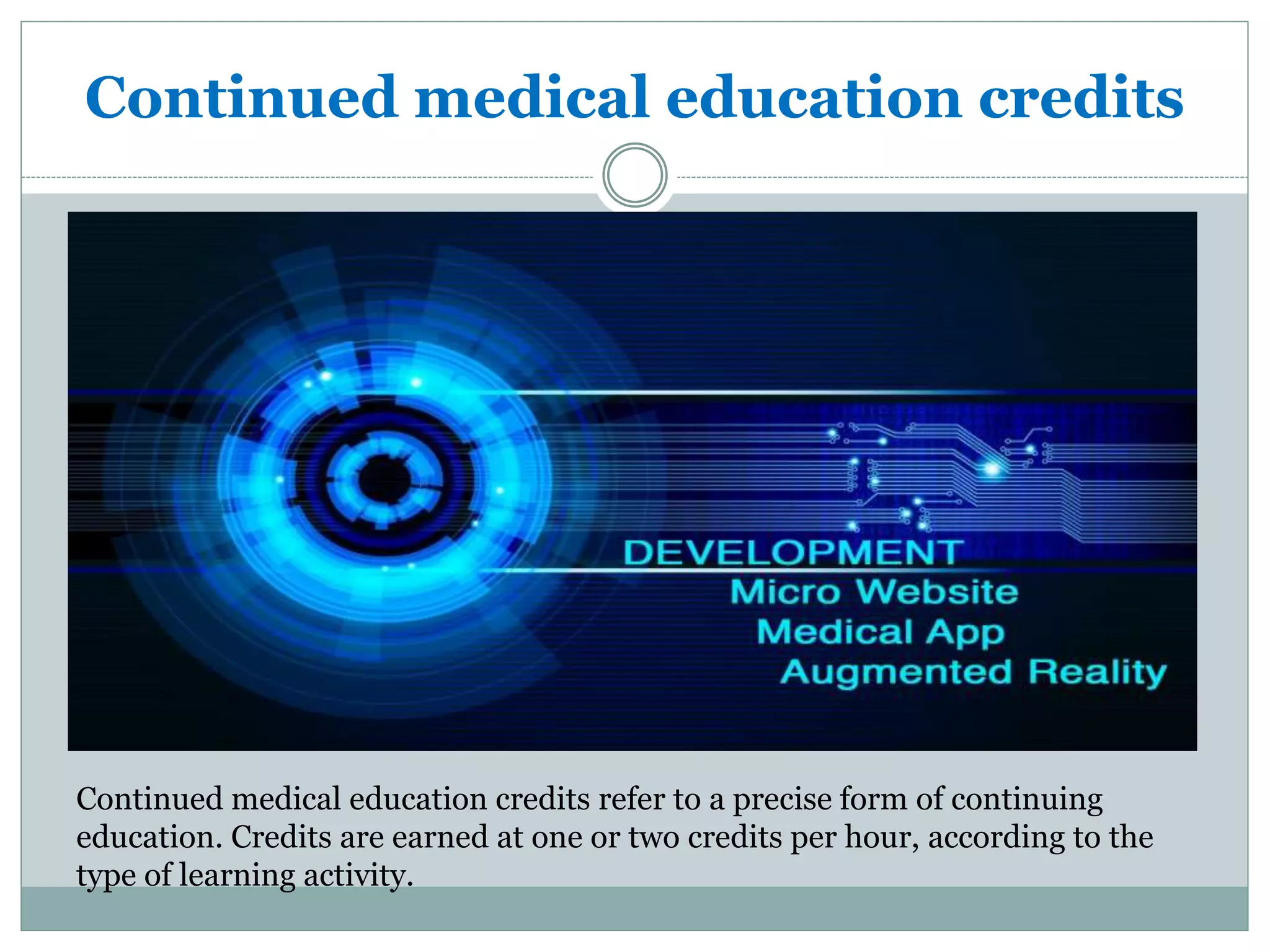 Continued medical education credits

DEVELOPMENT
Micro Website
Medical App
Augmented Reality

Continued medical education credits refer to a precise form of continuing education. Credits are earned at one or two credits per hour, according to the type of learning activity.